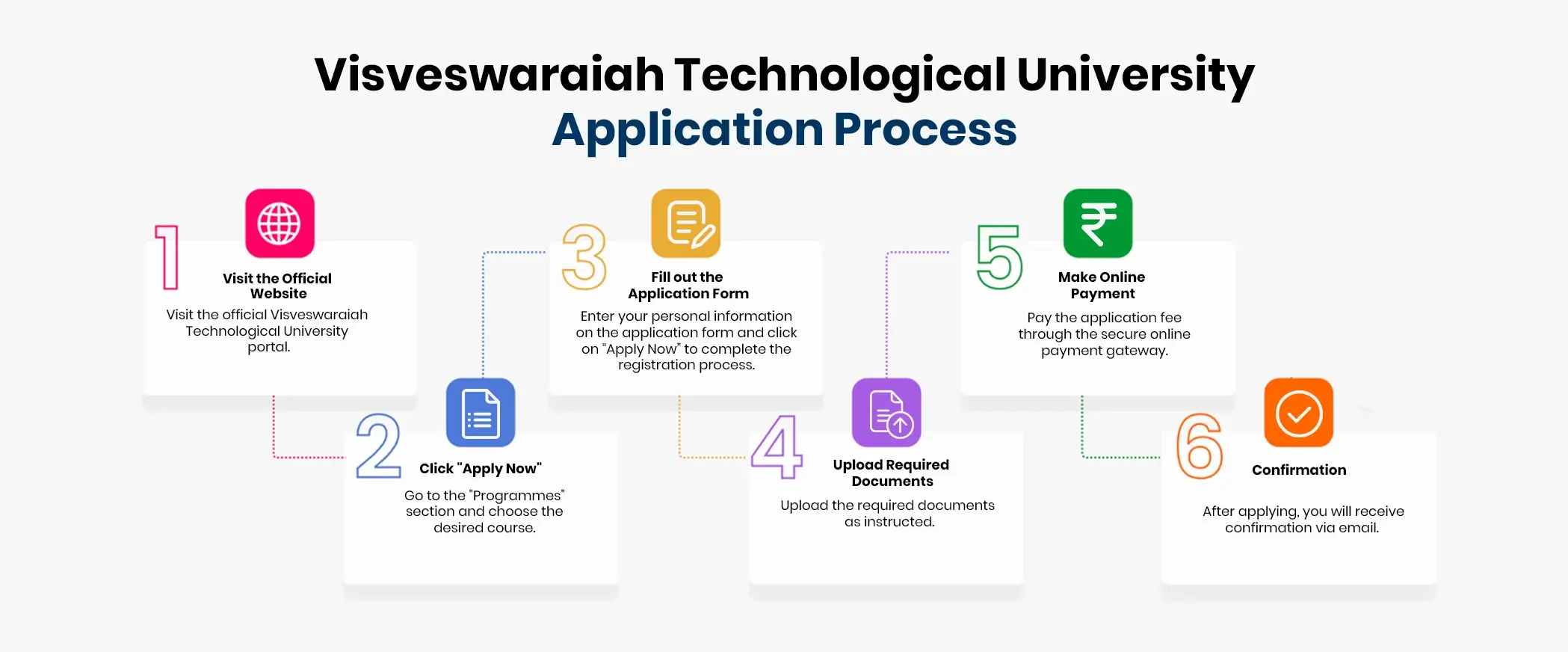 Visveswaraiah Technological University
Application Process

1
Visit the Official Website
Visit the official Visveswaraiah Technological University portal.

2
Click "Apply Now"
Go to the "Programmes" section and choose the desired course.

3
Fill out the Application Form
Enter your personal information on the application form and click on "Apply Now" to complete the registration process.

4
Upload Required Documents
Upload the required documents as instructed.

5
Make Online Payment
Pay the application fee through the secure online payment gateway.

6
Confirmation
After applying, you will receive confirmation via email.